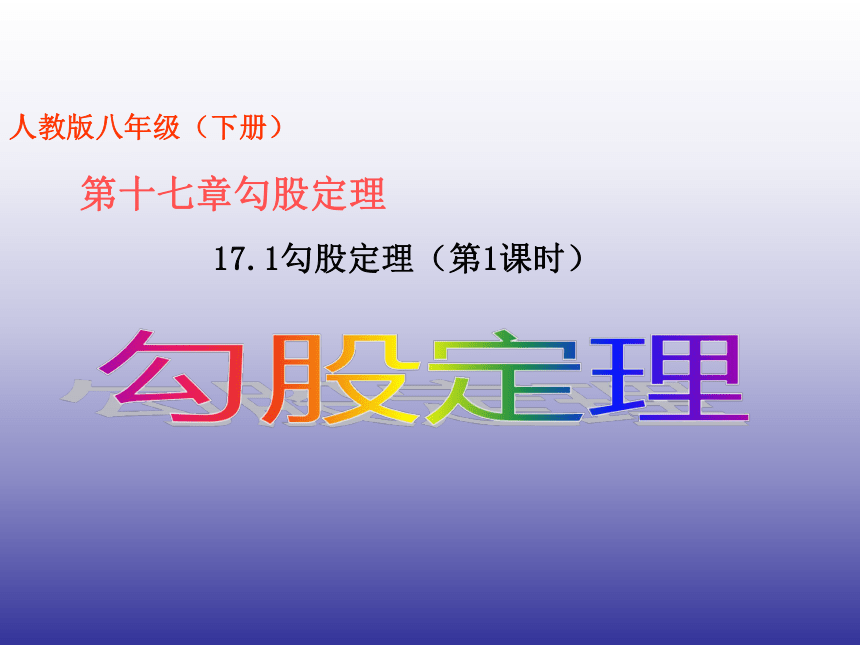 人教版八年级（下册）

第十七章勾股定理

17.1勾股定理（第1课时）

勾股定理